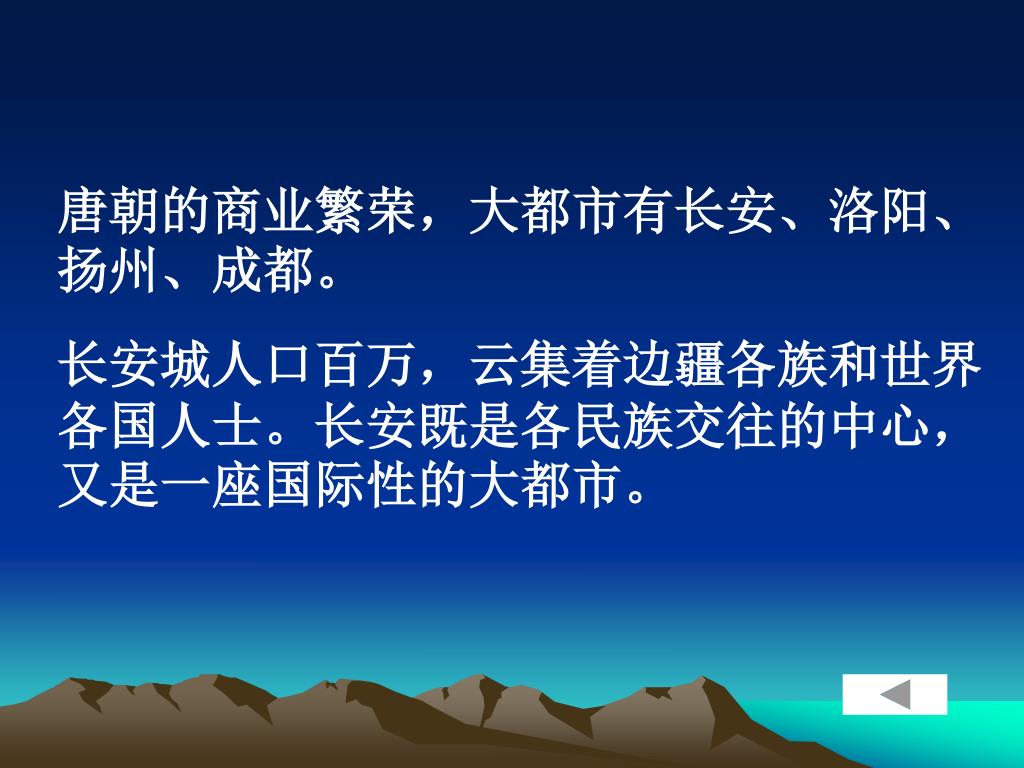 唐朝的商业繁荣，大都市有长安、洛阳、扬州、成都。

长安城人口百万，云集着边疆各族和世界各国人士。长安既是各民族交往的中心，又是一座国际性的大都市。